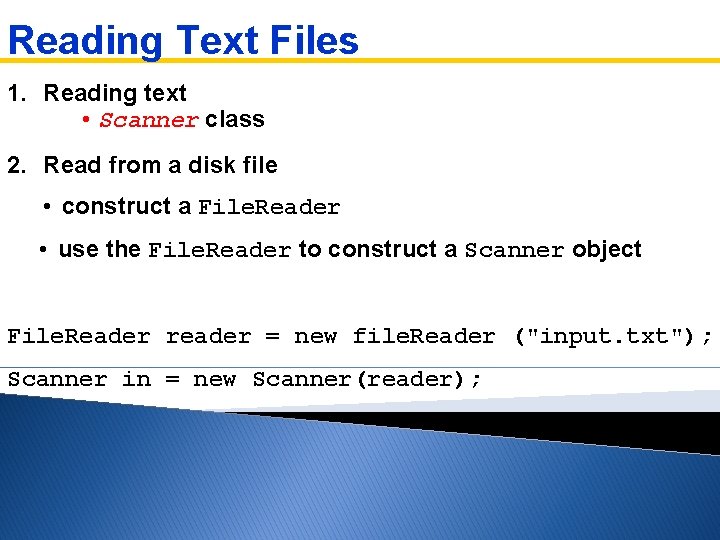 Reading Text Files

1. Reading text
• Scanner class

2. Read from a disk file
• construct a FileReader
• use the FileReader to construct a Scanner object

FileReader reader = new fileReader ("input.txt");
Scanner in = new Scanner(reader);